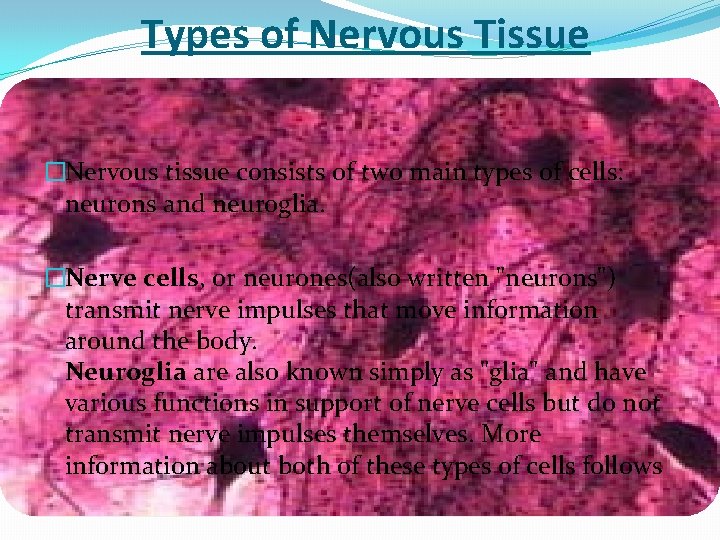 Types of Nervous Tissue

Nervous tissue consists of two main types of cells: neurons and neuroglia.

Nerve cells, or neurones(also written "neurons") transmit nerve impulses that move information around the body.
Neuroglia are also known simply as "glia" and have various functions in support of nerve cells but do not transmit nerve impulses themselves. More information about both of these types of cells follows